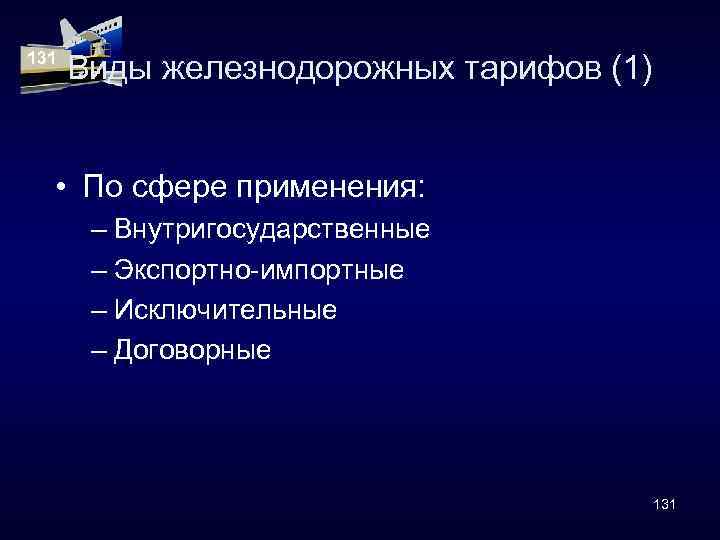 131

Виды железнодорожных тарифов (1)

• По сфере применения:
– Внутригосударственные
– Экспортно-импортные
– Исключительные
– Договорные

131